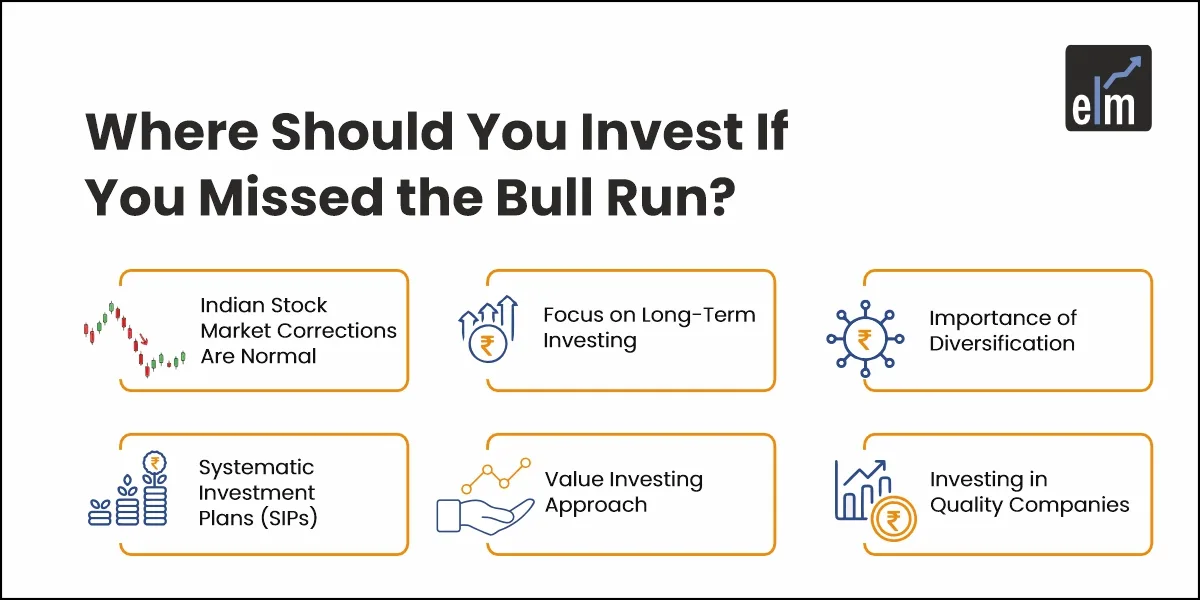 elm

Where Should You Invest If You Missed the Bull Run?

Indian Stock Market Corrections Are Normal

Focus on Long-Term Investing

Importance of Diversification

Systematic Investment Plans (SIPs)

Value Investing Approach

Investing in Quality Companies